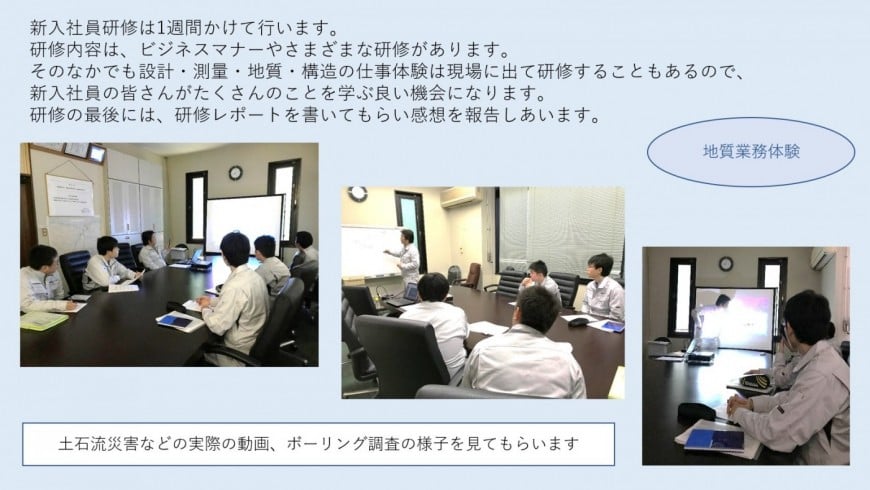 新入社員研修は1週間かけて行います。
研修内容は、ビジネスマナーやさまざまな研修があります。
そのなかでも設計・測量・地質・構造の仕事体験は現場に出て研修することもあるので、
新入社員の皆さんがたくさんのことを学ぶ良い機会になります。
研修の最後には、研修レポートを書いてもらい感想を報告しあいます。

地質業務体験

土石流災害などの実際の動画、ボーリング調査の様子を見てもらいます